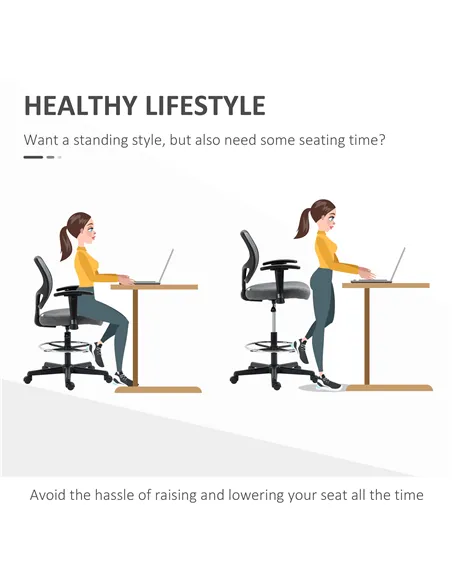 HEALTHY LIFESTYLE

Want a standing style, but also need some seating time?

Avoid the hassle of raising and lowering your seat all the time